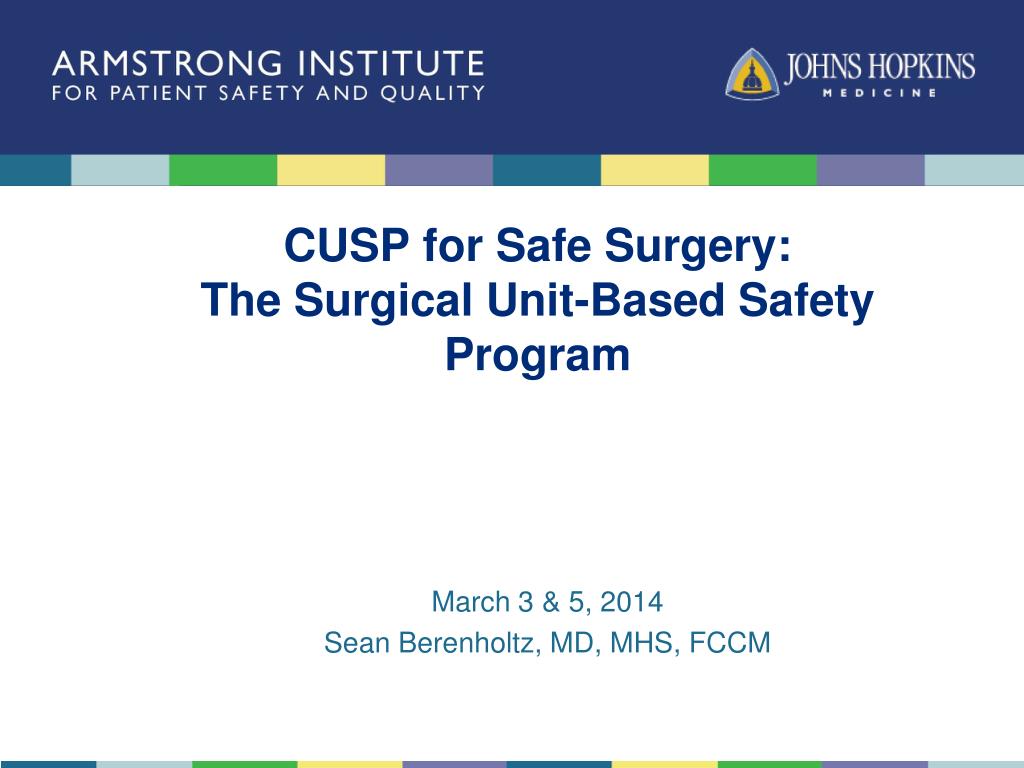 ARMSTRONG INSTITUTE
FOR PATIENT SAFETY AND QUALITY

JOHNS HOPKINS
MEDICINE

CUSP for Safe Surgery:
The Surgical Unit-Based Safety Program

March 3 & 5, 2014
Sean Berenholtz, MD, MHS, FCCM